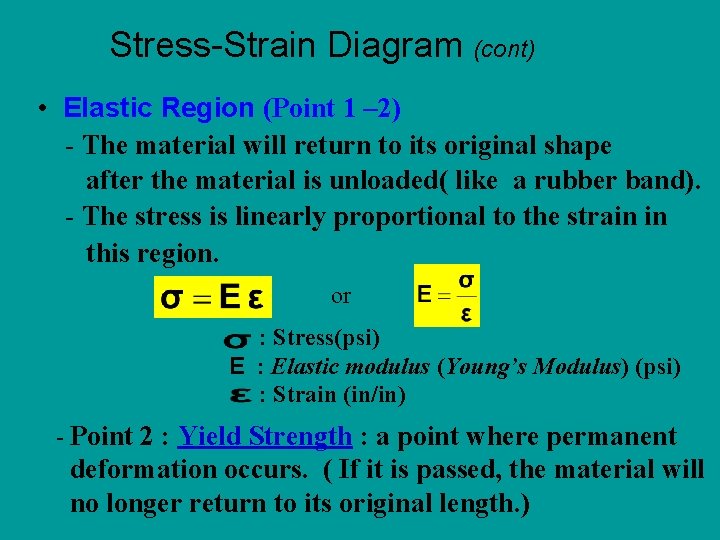 Stress-Strain Diagram (cont)

• Elastic Region (Point 1 –2)
- The material will return to its original shape after the material is unloaded( like a rubber band).
- The stress is linearly proportional to the strain in this region.

$\sigma = E\varepsilon$ or $E = \frac{\sigma}{\varepsilon}$

$\sigma$ : Stress(psi)
E : Elastic modulus (Young's Modulus) (psi)
$\varepsilon$ : Strain (in/in)

- Point 2 : Yield Strength : a point where permanent deformation occurs. ( If it is passed, the material will no longer return to its original length.)